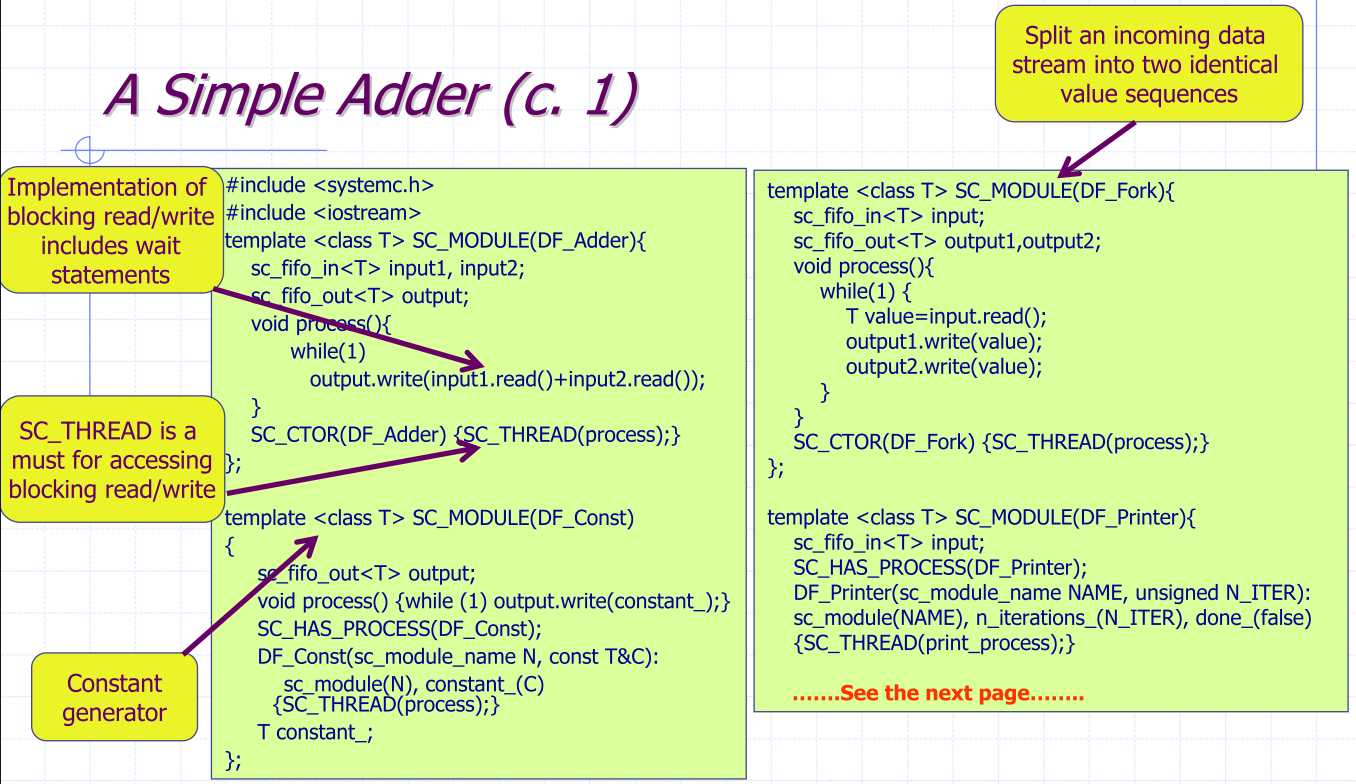 A Simple Adder (c. 1)

Split an incoming data stream into two identical value sequences

Implementation of blocking read/write includes wait statements

SC_THREAD is a must for accessing blocking read/write

Constant generator

#include <systemc.h>
#include <iostream>
template <class T> SC_MODULE(DF_Adder){
sc_fifo_in<T> input1, input2;
sc_fifo_out<T> output;
void process(){
while(1)
output.write(input1.read()+input2.read());
}
SC_CTOR(DF_Adder) {SC_THREAD(process);}
};

template <class T> SC_MODULE(DF_Const)
{
sc_fifo_out<T> output;
void process() {while (1) output.write(constant_);}
SC_HAS_PROCESS(DF_Const);
DF_Const(sc_module_name N, const T&C):
sc_module(N), constant_(C)
{SC_THREAD(process);}
T constant_;
};

template <class T> SC_MODULE(DF_Fork){
sc_fifo_in<T> input;
sc_fifo_out<T> output1,output2;
void process(){
while(1) {
T value=input.read();
output1.write(value);
output2.write(value);
}
}
SC_CTOR(DF_Fork) {SC_THREAD(process);}
};

template <class T> SC_MODULE(DF_Printer){
sc_fifo_in<T> input;
SC_HAS_PROCESS(DF_Printer);
DF_Printer(sc_module_name NAME, unsigned N_ITER):
sc_module(NAME), n_iterations_(N_ITER), done_(false)
{SC_THREAD(print_process);}

.......See the next page........